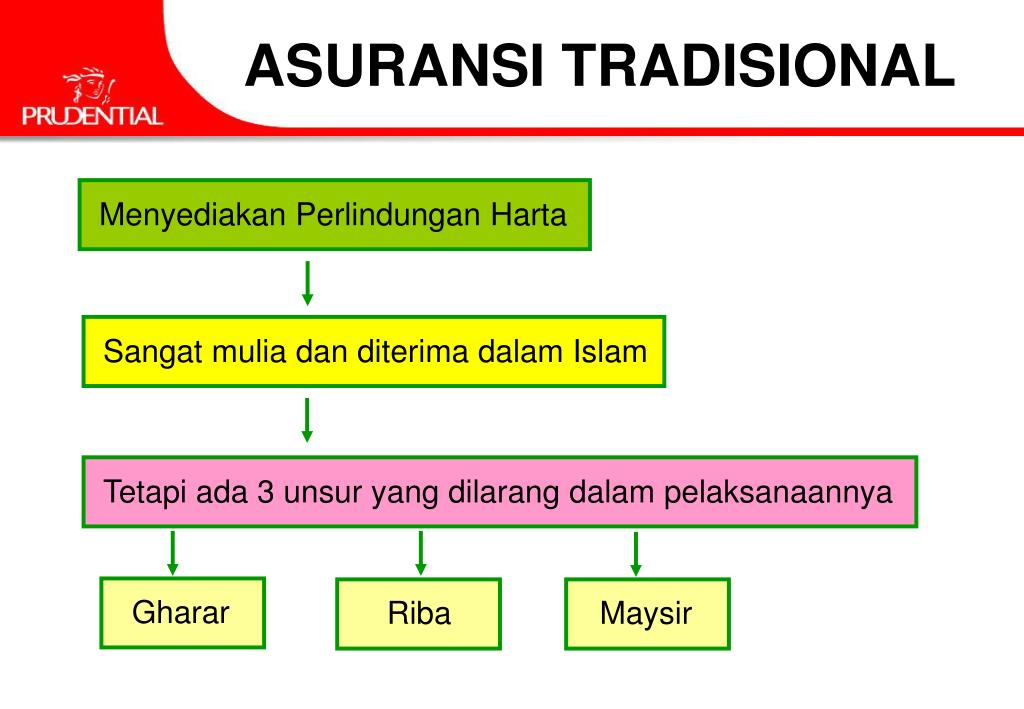 PRUDENTIAL

ASURANSI TRADISIONAL

Menyediakan Perlindungan Harta

Sangat mulia dan diterima dalam Islam

Tetapi ada 3 unsur yang dilarang dalam pelaksanaannya

Gharar

Riba

Maysir